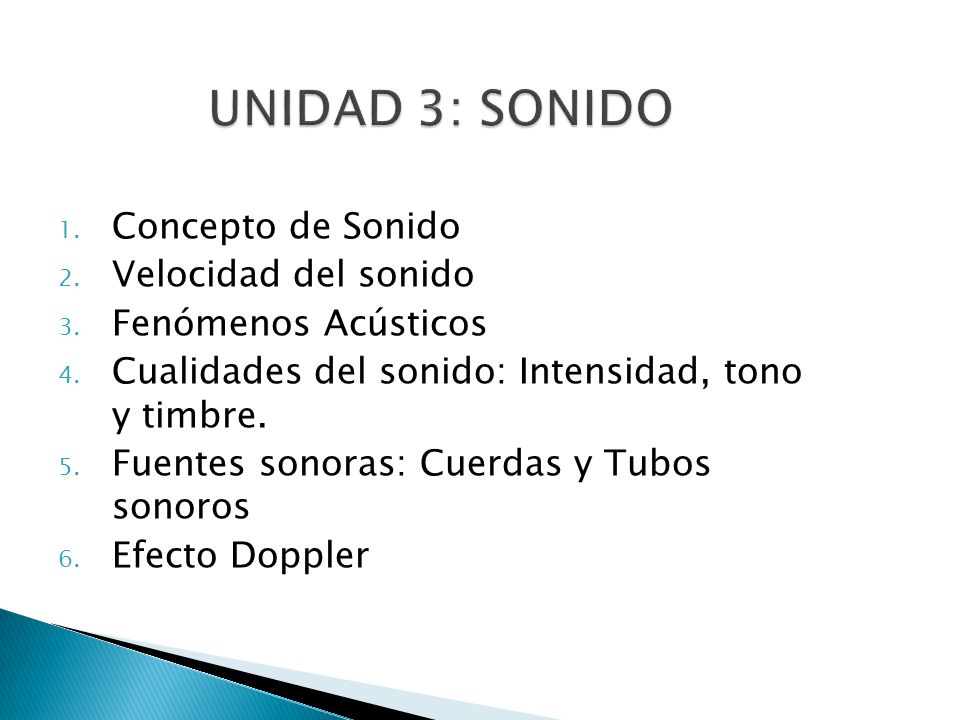 UNIDAD 3: SONIDO

1. Concepto de Sonido
2. Velocidad del sonido
3. Fenómenos Acústicos
4. Cualidades del sonido: Intensidad, tono y timbre.
5. Fuentes sonoras: Cuerdas y Tubos sonoros
6. Efecto Doppler